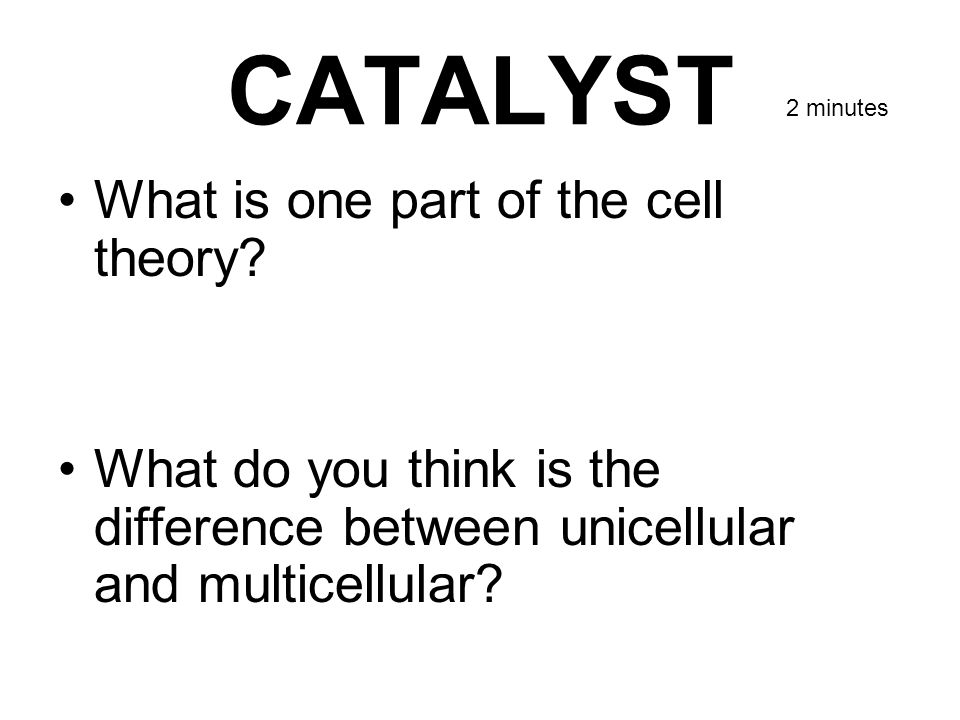 CATALYST 2 minutes

• What is one part of the cell theory?

• What do you think is the difference between unicellular and multicellular?